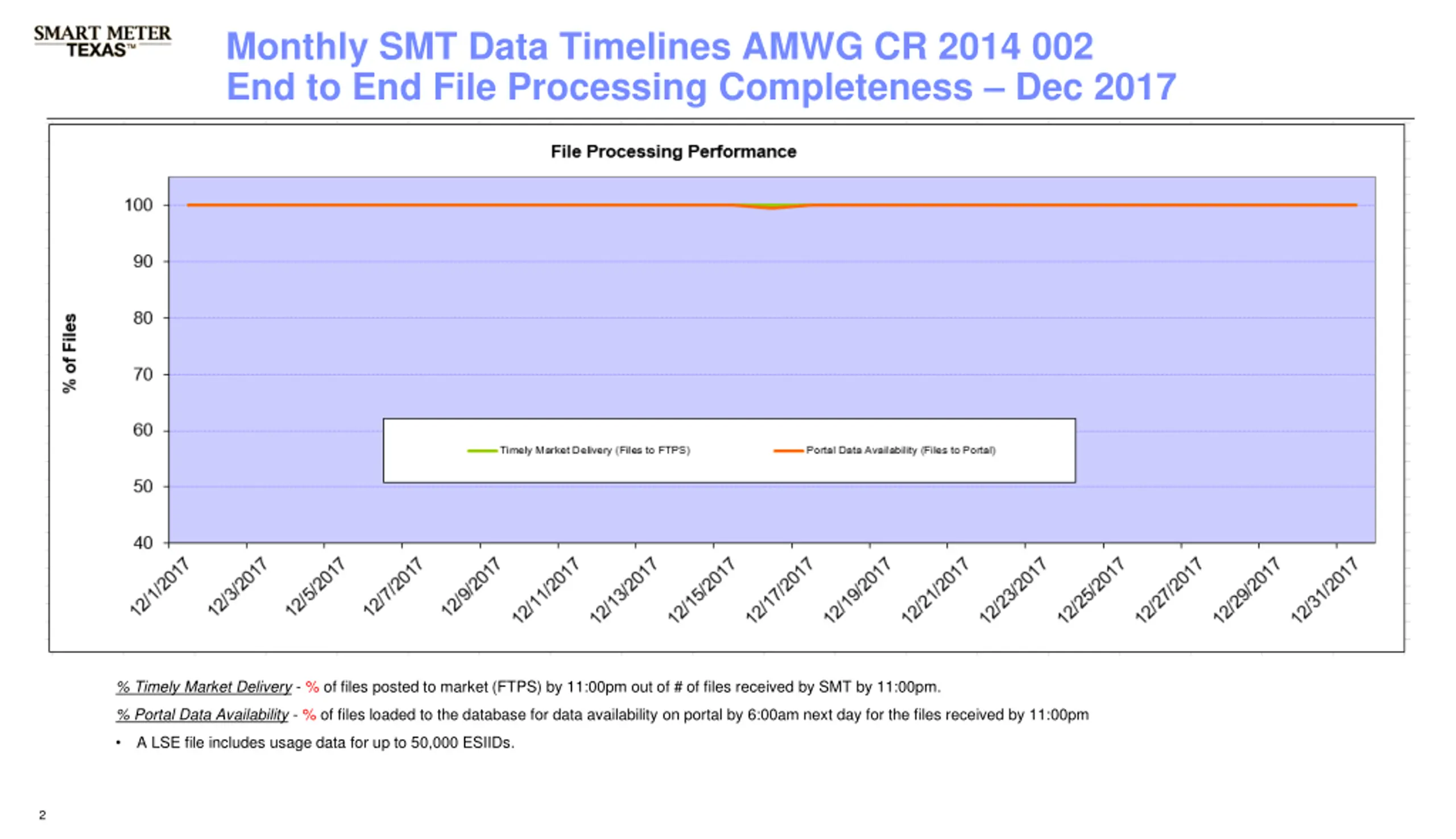 SMART METER TEXAS™

Monthly SMT Data Timelines AMWG CR 2014 002
End to End File Processing Completeness – Dec 2017

File Processing Performance

% of Files

100
90
80
70
60
50
40

Timely Market Delivery (Files to FTPS)
Portal Data Availability (Files to Portal)

12/1/2017
12/3/2017
12/5/2017
12/7/2017
12/9/2017
12/11/2017
12/13/2017
12/15/2017
12/17/2017
12/19/2017
12/21/2017
12/23/2017
12/25/2017
12/27/2017
12/29/2017
12/31/2017

% Timely Market Delivery - % of files posted to market (FTPS) by 11:00pm out of # of files received by SMT by 11:00pm.

% Portal Data Availability - % of files loaded to the database for data availability on portal by 6:00am next day for the files received by 11:00pm

• A LSE file includes usage data for up to 50,000 ESIIDs.

2